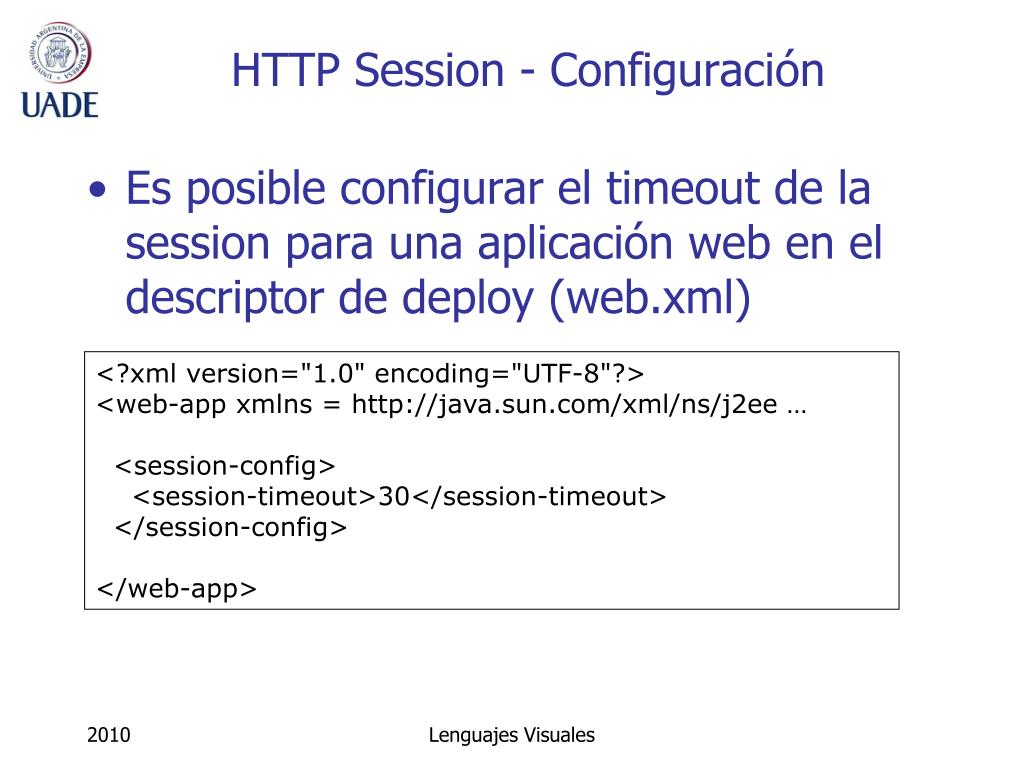 UNIVERSIDAD ARGENTINA DE LA EMPRESA
UADE

HTTP Session - Configuración

• Es posible configurar el timeout de la session para una aplicación web en el descriptor de deploy (web.xml)

<?xml version="1.0" encoding="UTF-8"?>
<web-app xmlns = http://java.sun.com/xml/ns/j2ee …

<session-config>
<session-timeout>30</session-timeout>
</session-config>

</web-app>

2010

Lenguajes Visuales